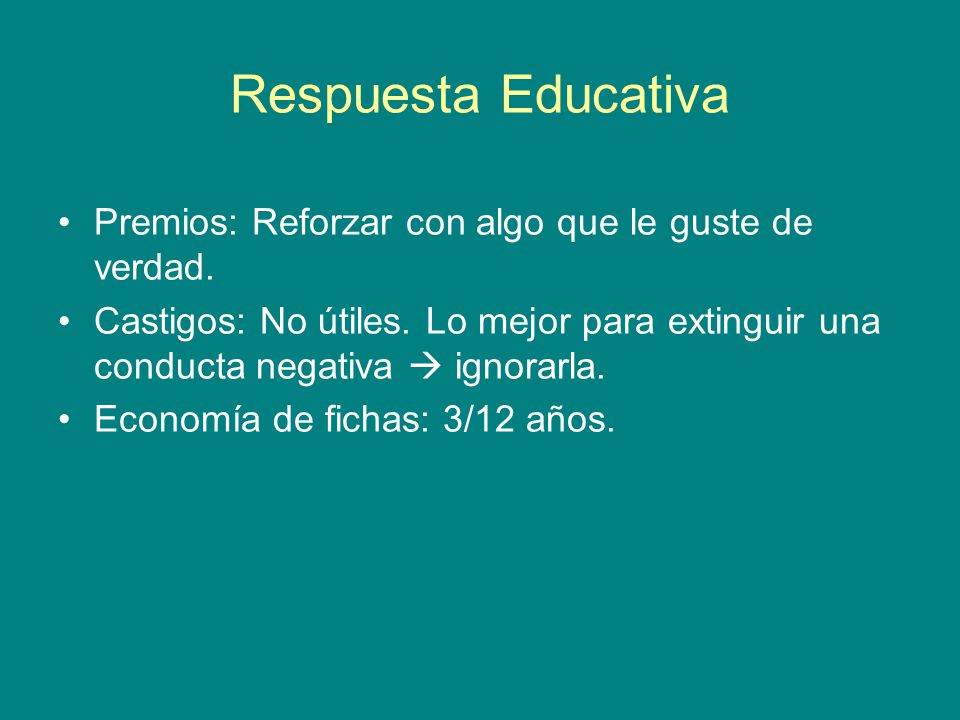 Respuesta Educativa

• Premios: Reforzar con algo que le guste de verdad.
• Castigos: No útiles. Lo mejor para extinguir una conducta negativa → ignorarla.
• Economía de fichas: 3/12 años.